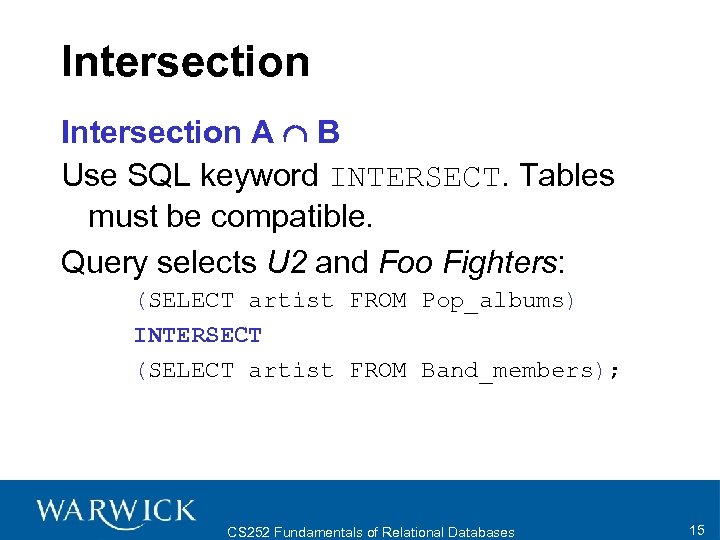 Intersection

Intersection A $\cap$ B

Use SQL keyword INTERSECT. Tables must be compatible.

Query selects U2 and Foo Fighters:

(SELECT artist FROM Pop_albums)
INTERSECT
(SELECT artist FROM Band_members);

WARWICK

CS252 Fundamentals of Relational Databases

15